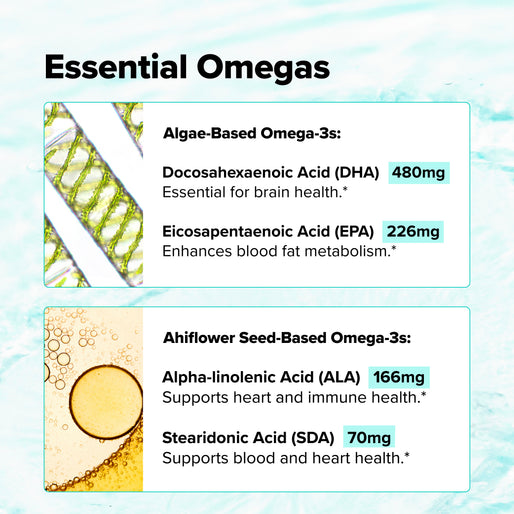 Essential Omegas

Algae-Based Omega-3s:

Docosahexaenoic Acid (DHA) 480mg
Essential for brain health.*

Eicosapentaenoic Acid (EPA) 226mg
Enhances blood fat metabolism.*

Ahiflower Seed-Based Omega-3s:

Alpha-linolenic Acid (ALA) 166mg
Supports heart and immune health.*

Stearidonic Acid (SDA) 70mg
Supports blood and heart health.*